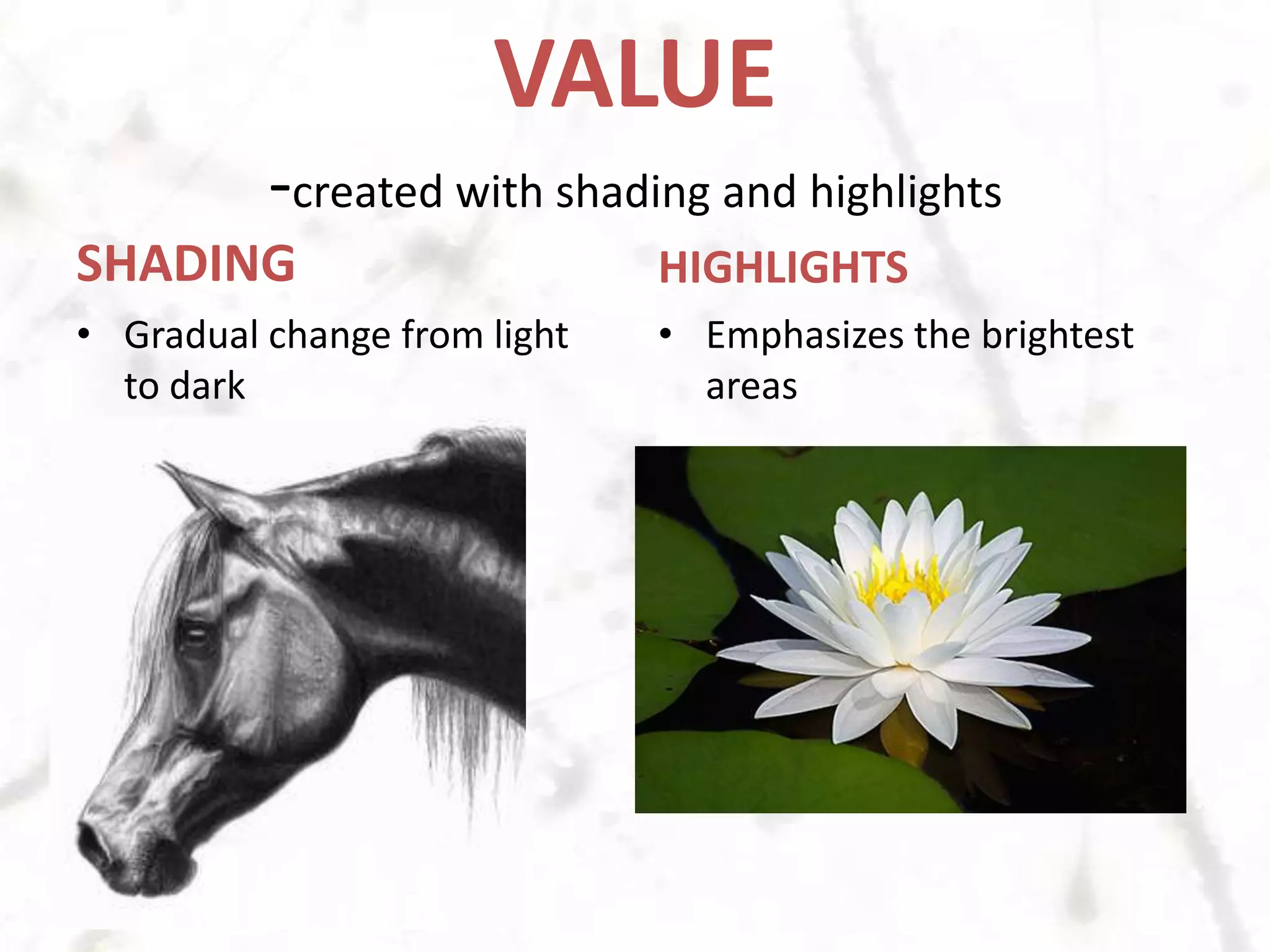 VALUE

-created with shading and highlights

SHADING

• Gradual change from light to dark

HIGHLIGHTS

• Emphasizes the brightest areas